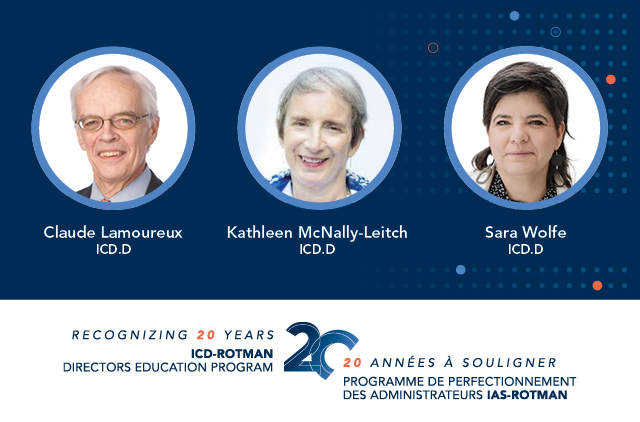 Claude Lamoureux
ICD.D

Kathleen McNally-Leitch
ICD.D

Sara Wolfe
ICD.D

RECOGNIZING 20 YEARS
ICD-ROTMAN
DIRECTORS EDUCATION PROGRAM

20

20 ANNÉES À SOULIGNER
PROGRAMME DE PERFECTIONNEMENT
DES ADMINISTRATEURS IAS-ROTMAN